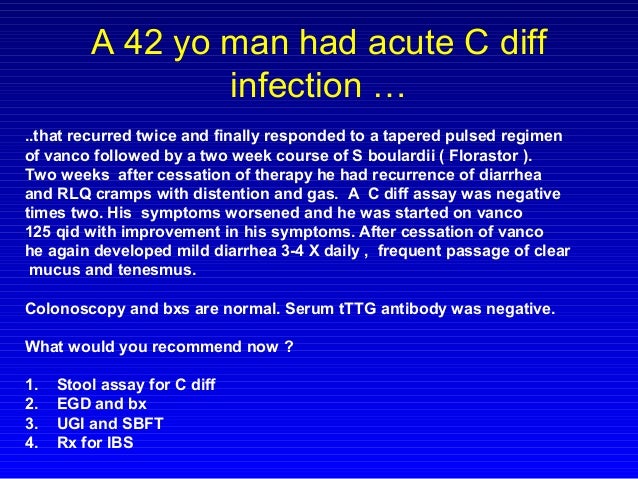 A 42 yo man had acute C diff infection …

..that recurred twice and finally responded to a tapered pulsed regimen of vanco followed by a two week course of S boulardii ( Florastor ). Two weeks after cessation of therapy he had recurrence of diarrhea and RLQ cramps with distention and gas. A C diff assay was negative times two. His symptoms worsened and he was started on vanco 125 qid with improvement in his symptoms. After cessation of vanco he again developed mild diarrhea 3-4 X daily , frequent passage of clear mucus and tenesmus.

Colonoscopy and bxs are normal. Serum tTTG antibody was negative.

What would you recommend now ?

1. Stool assay for C diff
2. EGD and bx
3. UGI and SBFT
4. Rx for IBS